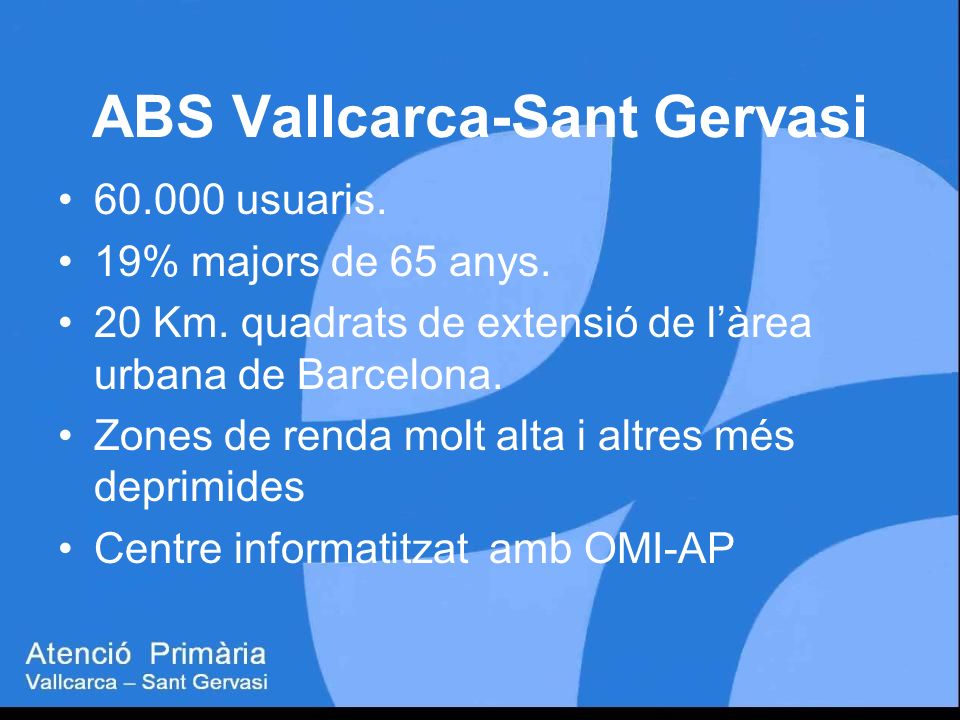 ABS Vallcarca-Sant Gervasi

• 60.000 usuaris.
• 19% majors de 65 anys.
• 20 Km. quadrats de extensió de l'àrea urbana de Barcelona.
• Zones de renda molt alta i altres més deprimides
• Centre informatitzat amb OMI-AP

Atenció Primària
Vallcarca – Sant Gervasi